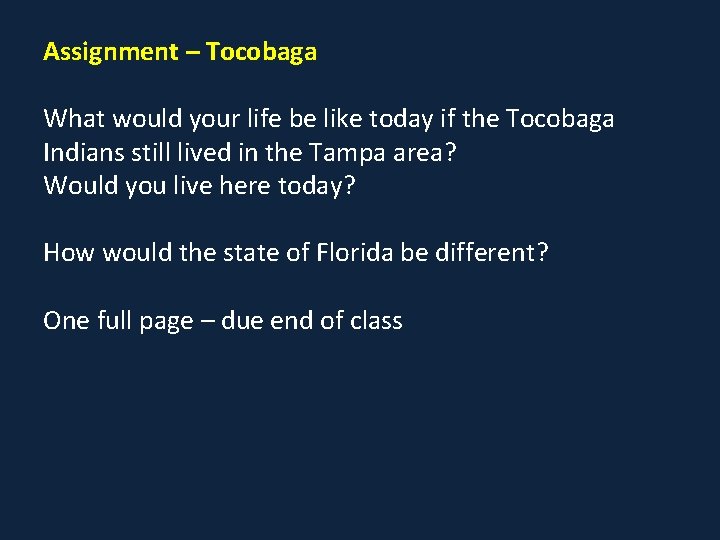 Assignment – Tocobaga

What would your life be like today if the Tocobaga Indians still lived in the Tampa area?
Would you live here today?

How would the state of Florida be different?

One full page – due end of class